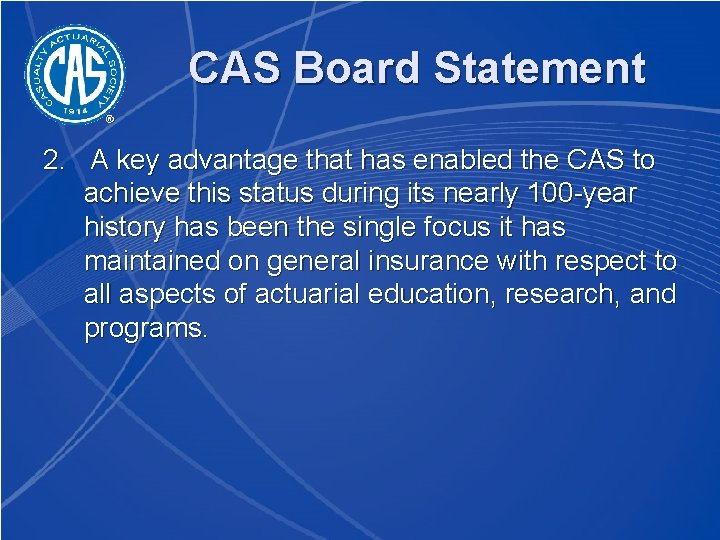 CASUALTY ACTUARIAL SOCIETY
CAS
1914
®

CAS Board Statement

2. A key advantage that has enabled the CAS to achieve this status during its nearly 100-year history has been the single focus it has maintained on general insurance with respect to all aspects of actuarial education, research, and programs.